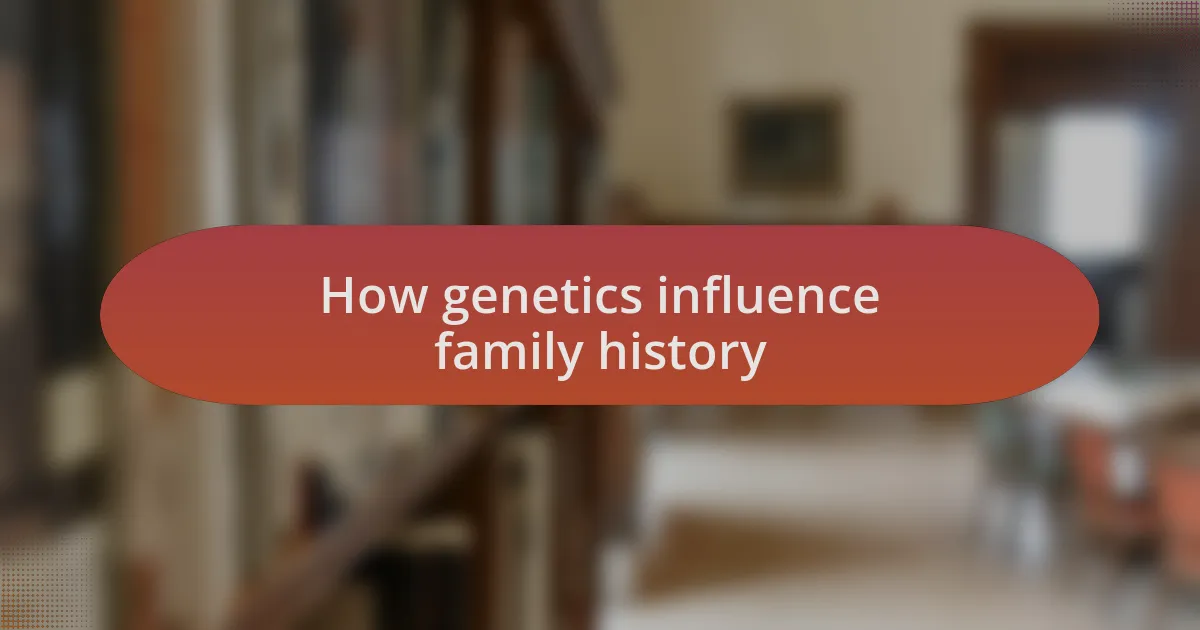 How genetics influence family history